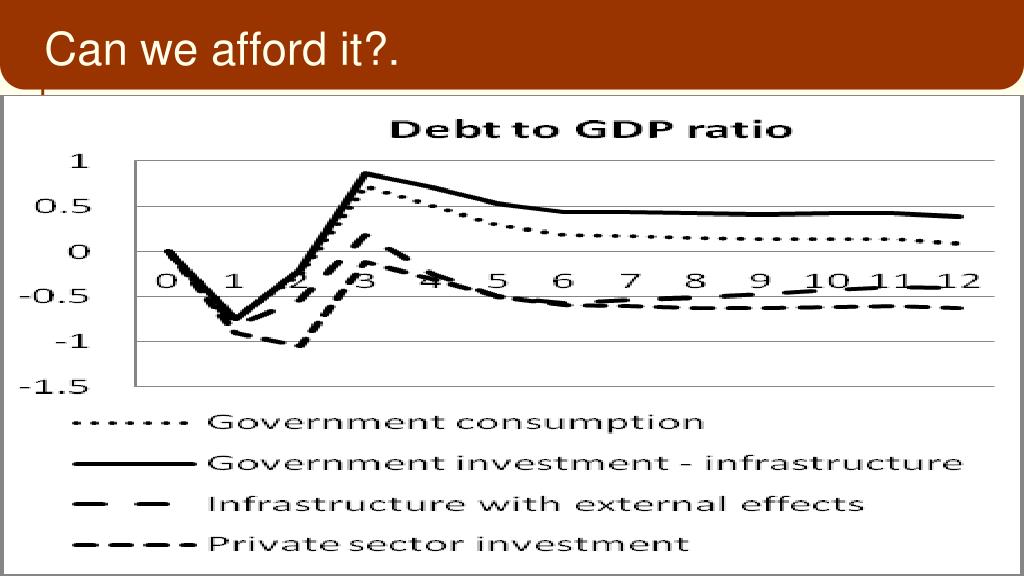 Can we afford it?.

Debt to GDP ratio

1
0.5
0
-0.5
-1
-1.5

0 1 2 3 4 5 6 7 8 9 10 11 12

Government consumption
Government investment - infrastructure
Infrastructure with external effects
Private sector investment